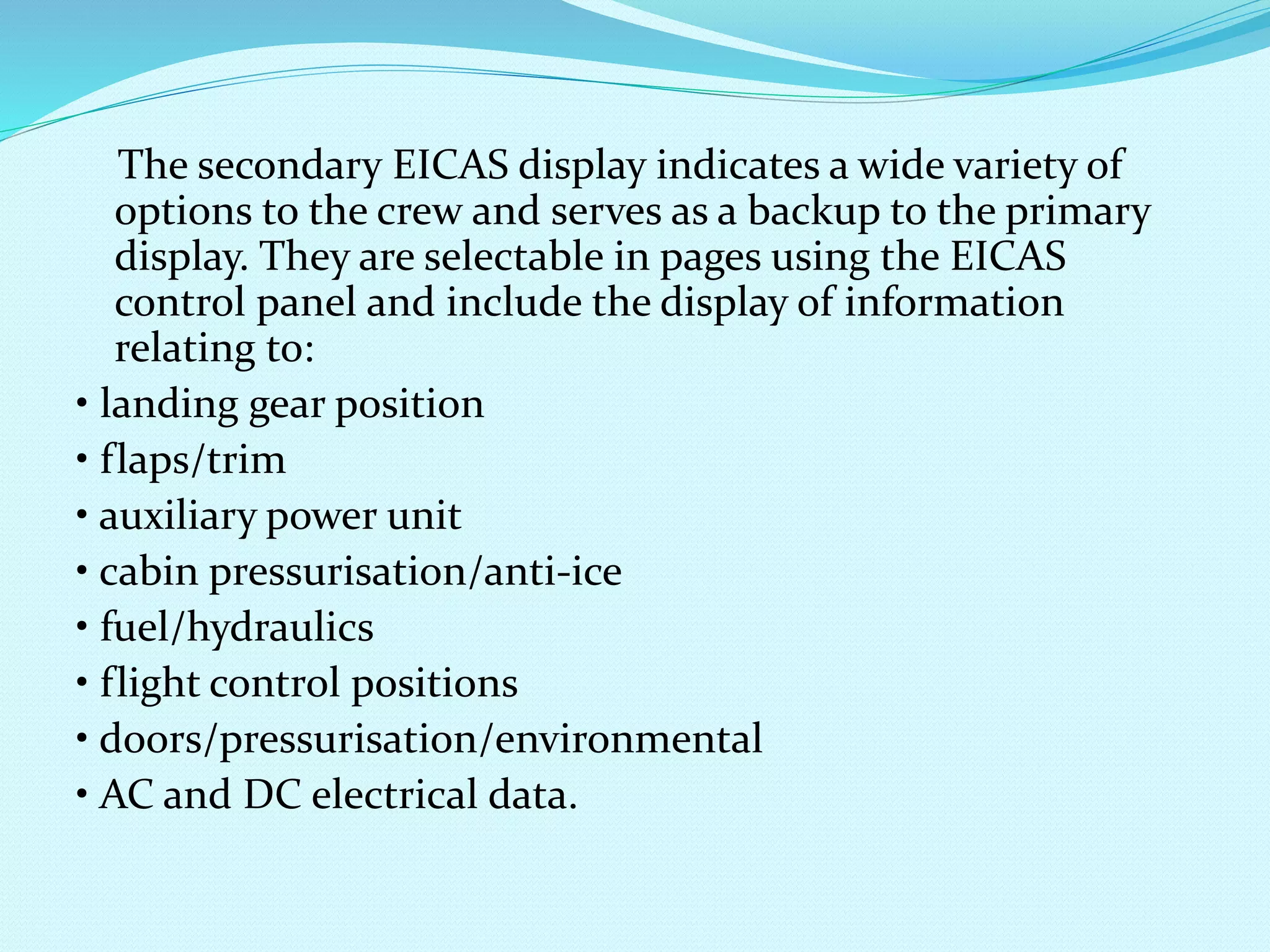 The secondary EICAS display indicates a wide variety of options to the crew and serves as a backup to the primary display. They are selectable in pages using the EICAS control panel and include the display of information relating to:

• landing gear position
• flaps/trim
• auxiliary power unit
• cabin pressurisation/anti-ice
• fuel/hydraulics
• flight control positions
• doors/pressurisation/environmental
• AC and DC electrical data.